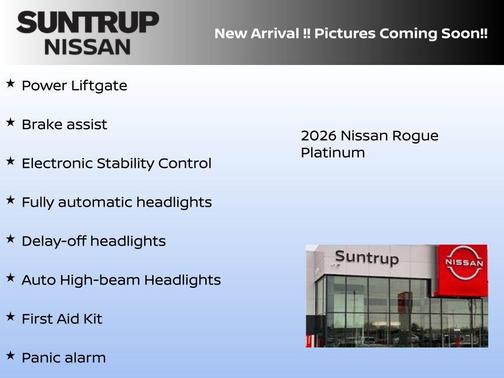 SUNTRUP
NISSAN

New Arrival !! Pictures Coming Soon!!

★ Power Liftgate

★ Brake assist

★ Electronic Stability Control

★ Fully automatic headlights

★ Delay-off headlights

★ Auto High-beam Headlights

★ First Aid Kit

★ Panic alarm

2026 Nissan Rogue Platinum

Suntrup

NISSAN